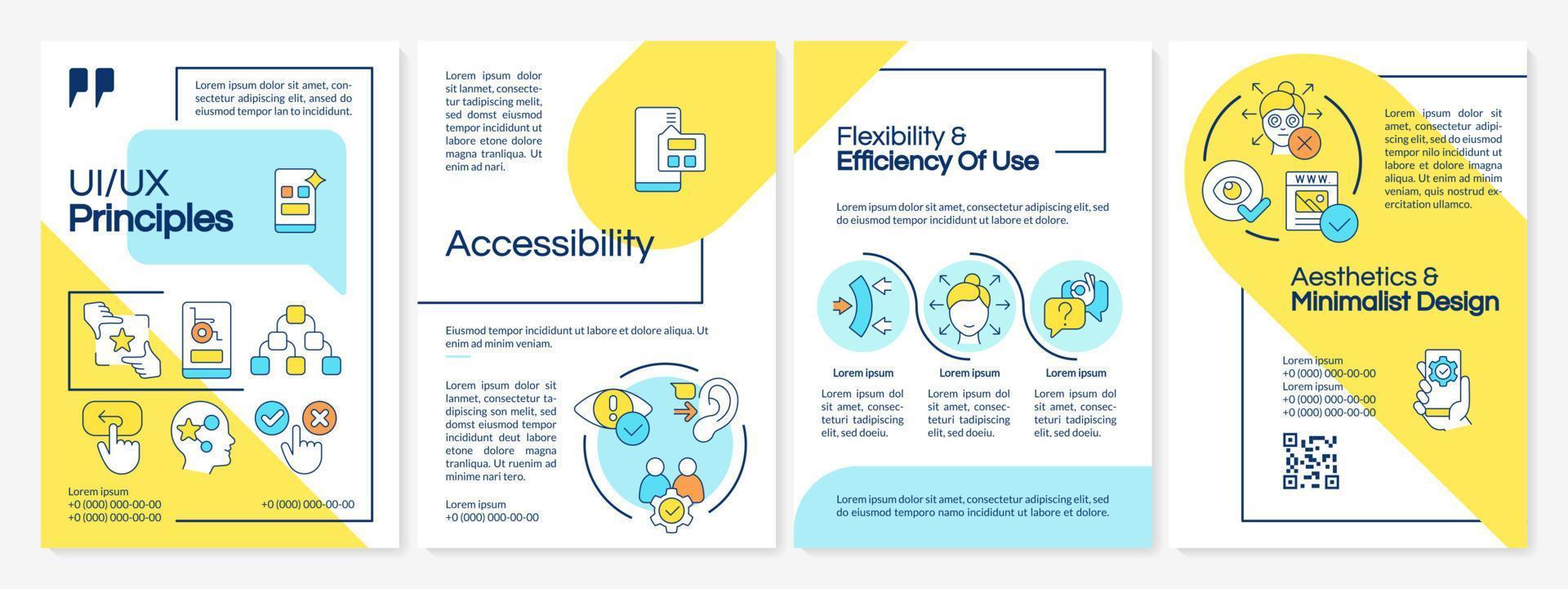 Lorem ipsum dolor sit amet, consectetur adipiscing elit, ansed do eiusmod tempor lan to incididunt.

UI/UX
Principles

Lorem ipsum
+0 (000) 000-00-00
+0 (000) 000-00-00

+0 (000) 000-00-00

Lorem ipsum dolor sit lanmet, consectetur tadipiscing melit, sed domst eiusmod tempor incididunt ut labore etone dolore magna tranliqua. Ut enim ad nari.

Accessibility

Eiusmod tempor incididunt ut labore et dolore aliqua. Ut enim ad minim veniam.

Lorem ipsum dolor sit lanmet, consectetur tadipiscing son melit, sed domst eiusmod tempor incididunt deut labore etone dolore magna tranliqua. Ut ruenim ad minime nari tero.

Lorem ipsum
+0 (000) 000-00-00

Flexibility &
Efficiency Of Use

Lorem ipsum dolor sit amet, consectetur adipiscing elit, sed do eiusmod tempor incididunt ut labore et dolore.

Lorem ipsum
Lorem ipsum dol sit amet, consecteturi tadipiscing elit, sed doeiu.

Lorem ipsum
Lorem ipsum dol sit amet, consecteturi tadipiscing elit, sed doeiu.

Lorem ipsum
Lorem ipsum dol sit amet, consecteturi tadipiscing elit, sed doeiu.

Lorem ipsum dolor sit amet, consectetur adipiscing elit, sed do eiusmod temporo namo incididunt ut labore et dolore.

WWW.

Lorem ipsum dolor sit amet, consectetur adipiscing elit, sed do eiusmod tempor nilo incididunt ut labore et dolore magna aliqua. Ut enim ad minim veniam, quis nostrud exercitation ullamco.

Aesthetics &
Minimalist Design

Lorem ipsum
+0 (000) 000-00-00
Lorem ipsum
+0 (000) 000-00-00
+0 (000) 000-00-00